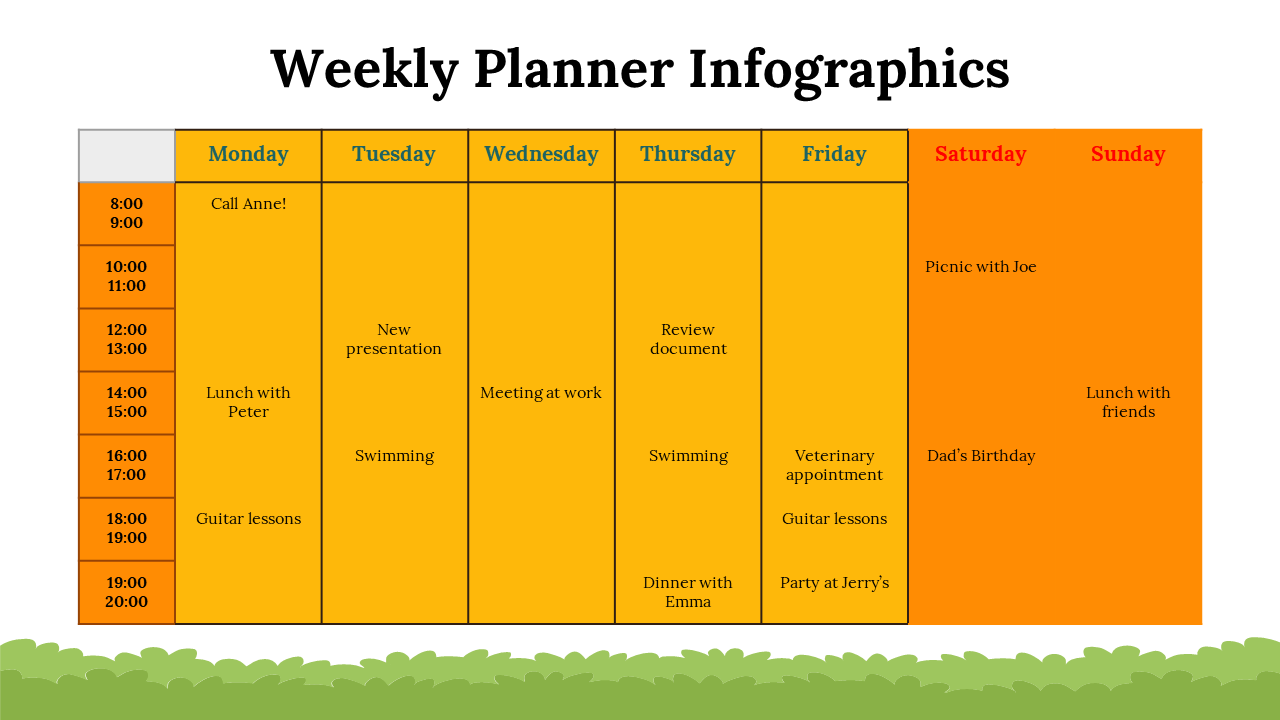 Weekly Planner Infographics

| | Monday | Tuesday | Wednesday | Thursday | Friday | Saturday | Sunday |
|---|---|---|---|---|---|---|---|
| 8:00 9:00 | Call Anne! | | | | | | |
| 10:00 11:00 | | | | | | Picnic with Joe | |
| 12:00 13:00 | | New presentation | | Review document | | | |
| 14:00 15:00 | Lunch with Peter | | Meeting at work | | | | Lunch with friends |
| 16:00 17:00 | | Swimming | | Swimming | Veterinary appointment | Dad's Birthday | |
| 18:00 19:00 | Guitar lessons | | | | Guitar lessons | | |
| 19:00 20:00 | | | | Dinner with Emma | Party at Jerry's | | |